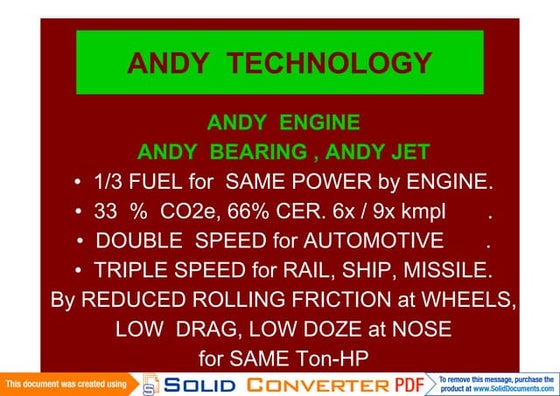 ANDY TECHNOLOGY

ANDY ENGINE
ANDY BEARING , ANDY JET

• 1/3 FUEL for SAME POWER by ENGINE.
• 33 % CO2e, 66% CER. 6x / 9x kmpl .
• DOUBLE SPEED for AUTOMOTIVE .
• TRIPLE SPEED for RAIL, SHIP, MISSILE.

By REDUCED ROLLING FRICTION at WHEELS, LOW DRAG, LOW DOZE at NOSE for SAME Ton-HP

This document was created using SOLID CONVERTER PDF To remove this message, purchase the product at www.SolidDocuments.com